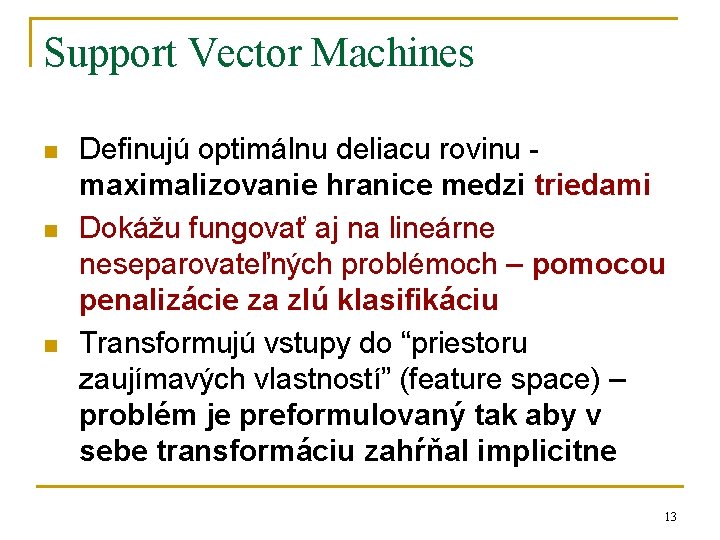 Support Vector Machines

Definujú optimálnu deliacu rovinu - maximalizovanie hranice medzi triedami

Dokážu fungovať aj na lineárne neseparovateľných problémoch – pomocou penalizácie za zlú klasifikáciu

Transformujú vstupy do “priestoru zaujímavých vlastností” (feature space) – problém je preformulovaný tak aby v sebe transformáciu zahŕňal implicitne

13